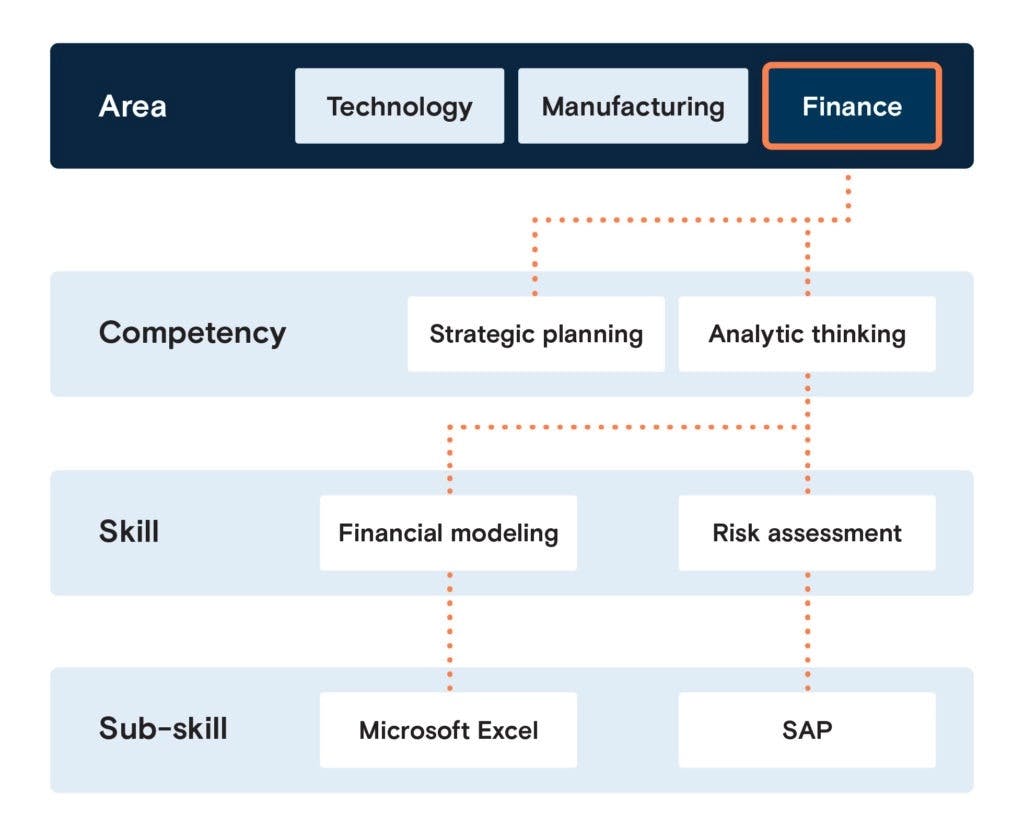 Area
Technology
Manufacturing
Finance

Competency
Strategic planning
Analytic thinking

Skill
Financial modeling
Risk assessment

Sub-skill
Microsoft Excel
SAP